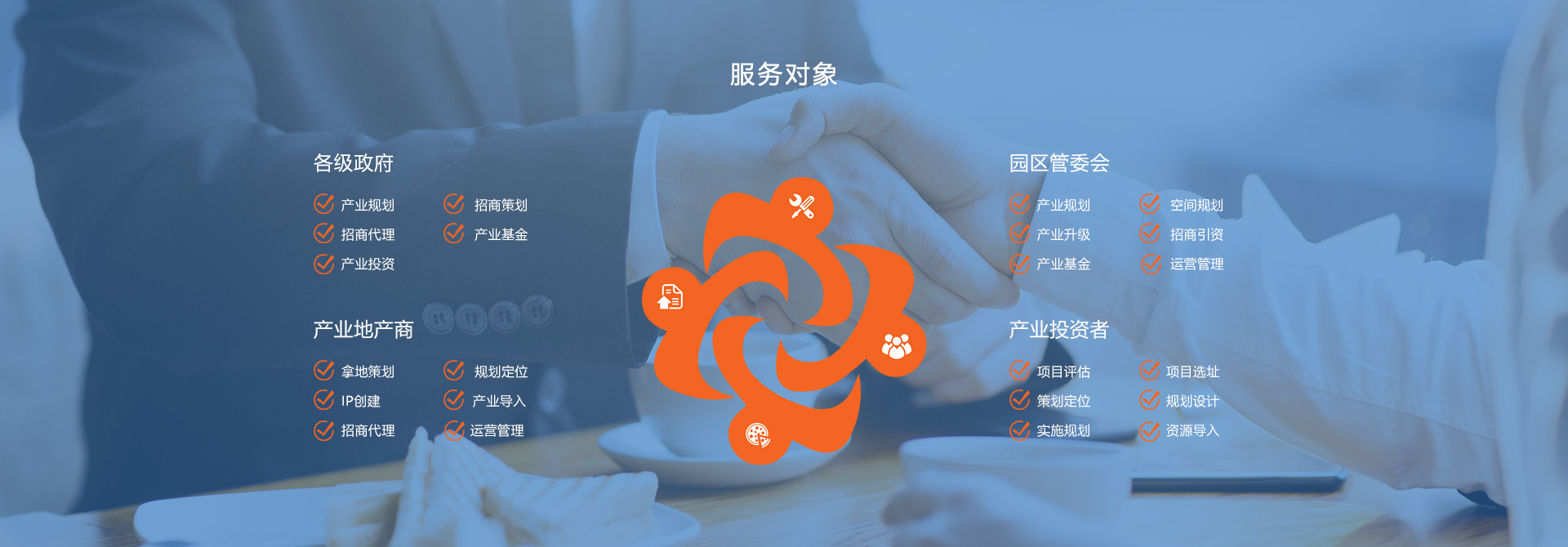 服务对象

各级政府

产业规划
招商策划
招商代理
产业基金
产业投资

产业地产商

拿地策划
规划定位
IP创建
产业导入
招商代理
运营管理

园区管委会

产业规划
空间规划
产业升级
招商引资
产业基金
运营管理

产业投资者

项目评估
项目选址
策划定位
规划设计
实施规划
资源导入